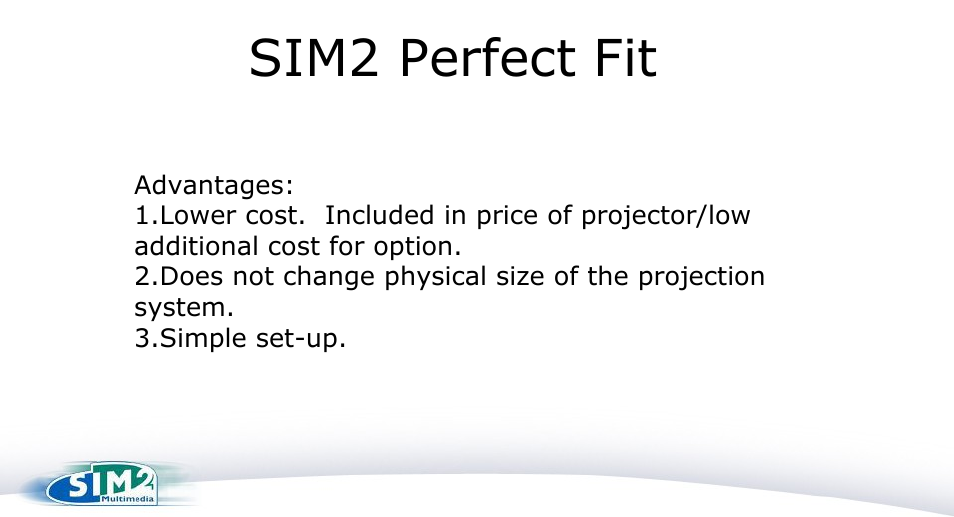 SIM2 Perfect Fit

Advantages:
1.Lower cost. Included in price of projector/low additional cost for option.
2.Does not change physical size of the projection system.
3.Simple set-up.

SIM2 Multimedia